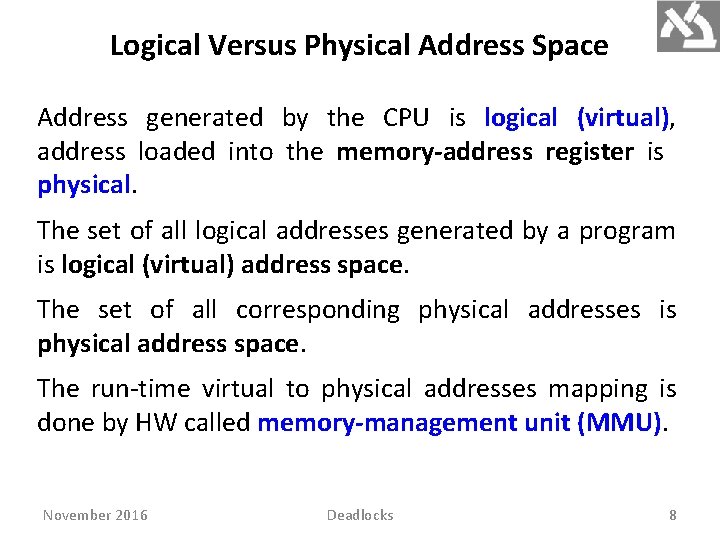 Logical Versus Physical Address Space

Address generated by the CPU is logical (virtual), address loaded into the memory-address register is physical.

The set of all logical addresses generated by a program is logical (virtual) address space.

The set of all corresponding physical addresses is physical address space.

The run-time virtual to physical addresses mapping is done by HW called memory-management unit (MMU).

November 2016 Deadlocks 8